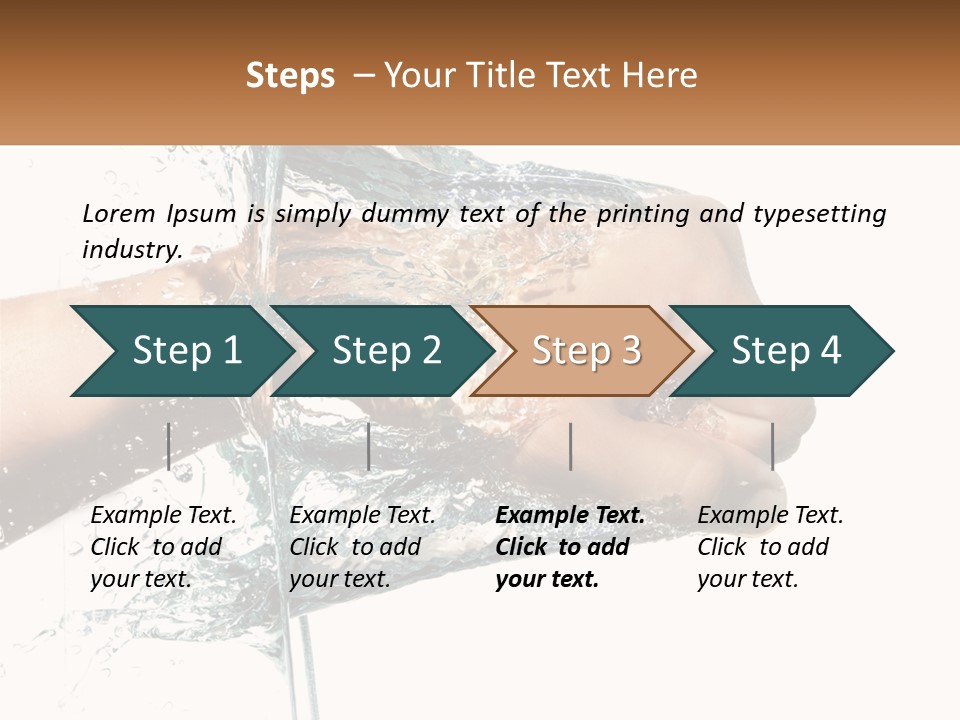 Steps – Your Title Text Here

Lorem Ipsum is simply dummy text of the printing and typesetting industry.

Step 1

Step 2

Step 3

Step 4

Example Text. Click to add your text.

Example Text. Click to add your text.

Example Text. Click to add your text.

Example Text. Click to add your text.